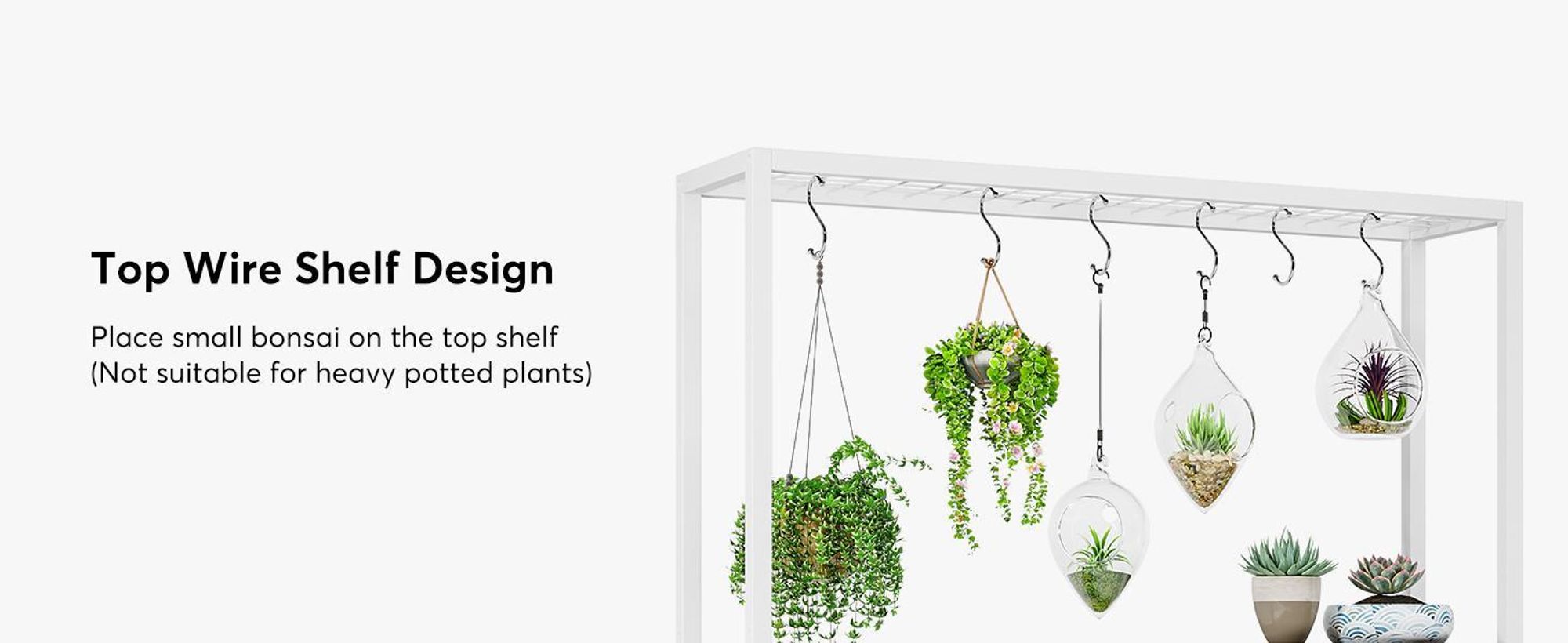 Top Wire Shelf Design

Place small bonsai on the top shelf
(Not suitable for heavy potted plants)